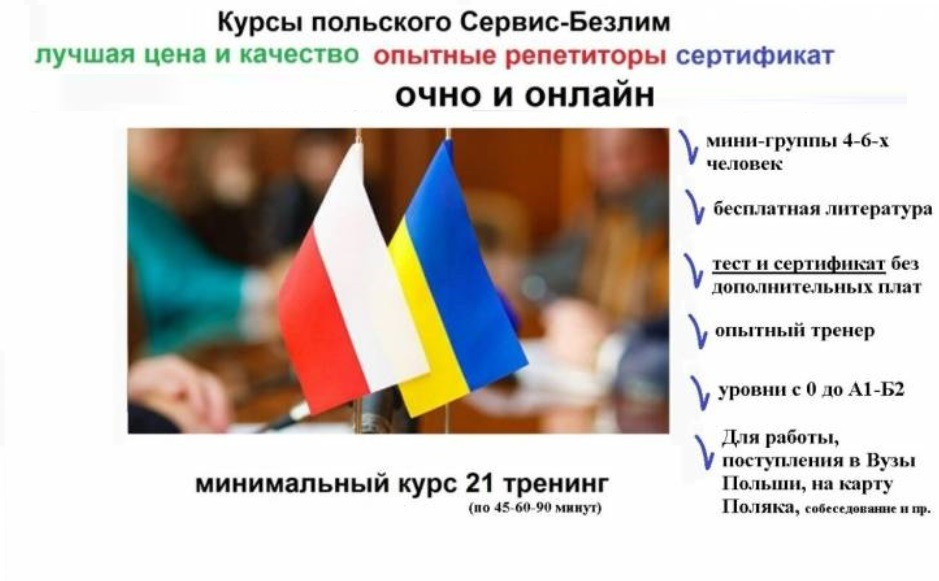 Курсы польского Сервис-Безлим
лучшая цена и качество опытные репетиторы сертификат
очно и онлайн

мини-группы 4-6-х человек

бесплатная литература

тест и сертификат без дополнительных плат

опытный тренер

уровни с 0 до А1-Б2

Для работы, поступления в Вузы Польши, на карту Поляка, собеседование и пр.

минимальный курс 21 тренинг
(по 45-60-90 минут)